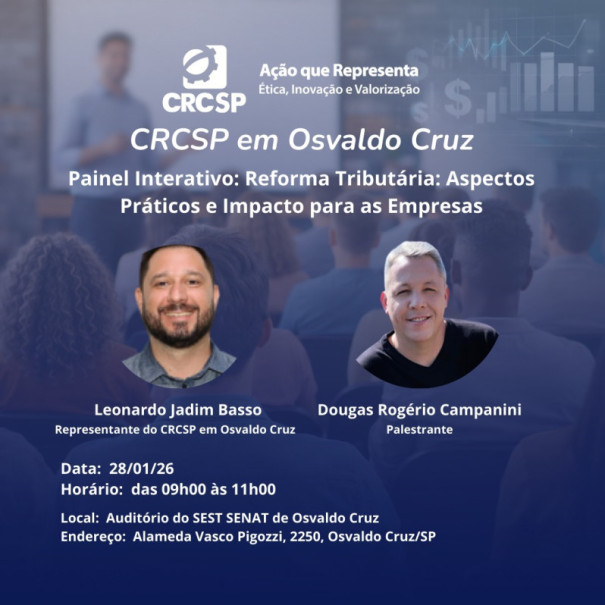 CRCSP

Ação que Representa
Ética, Inovação e Valorização

CRCSP em Osvaldo Cruz

Painel Interativo: Reforma Tributária: Aspectos Práticos e Impacto para as Empresas

Leonardo Jadim Basso
Representante do CRCSP em Osvaldo Cruz

Dougas Rogério Campanini
Palestrante

Data: 28/01/26
Horário: das 09h00 às 11h00

Local: Auditório do SEST SENAT de Osvaldo Cruz
Endereço: Alameda Vasco Pigozzi, 2250, Osvaldo Cruz/SP